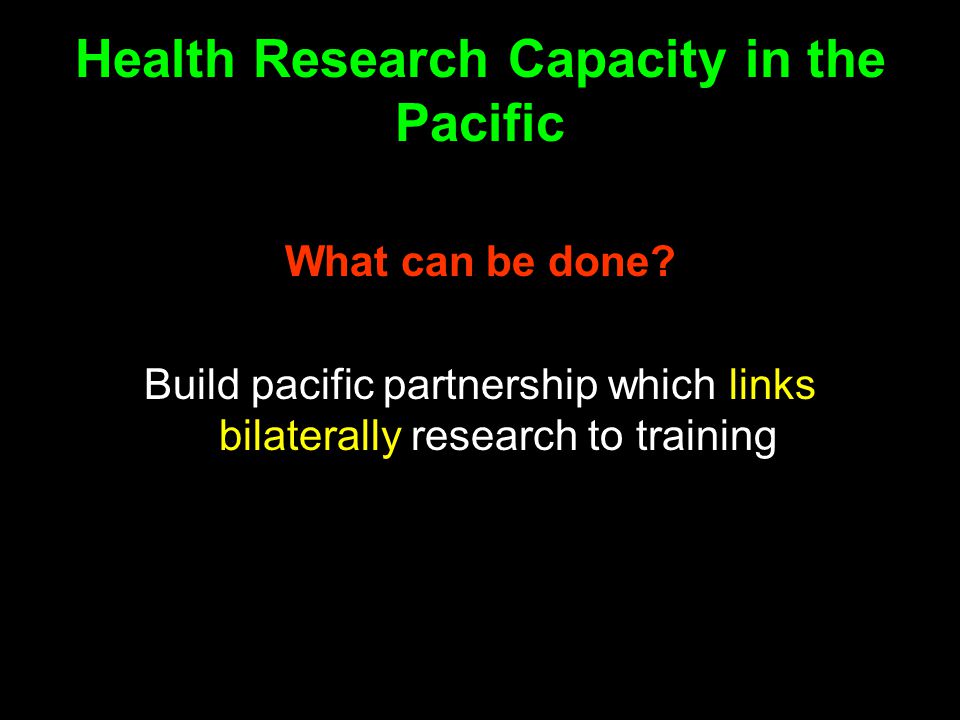 Health Research Capacity in the Pacific

What can be done?

Build pacific partnership which links bilaterally research to training